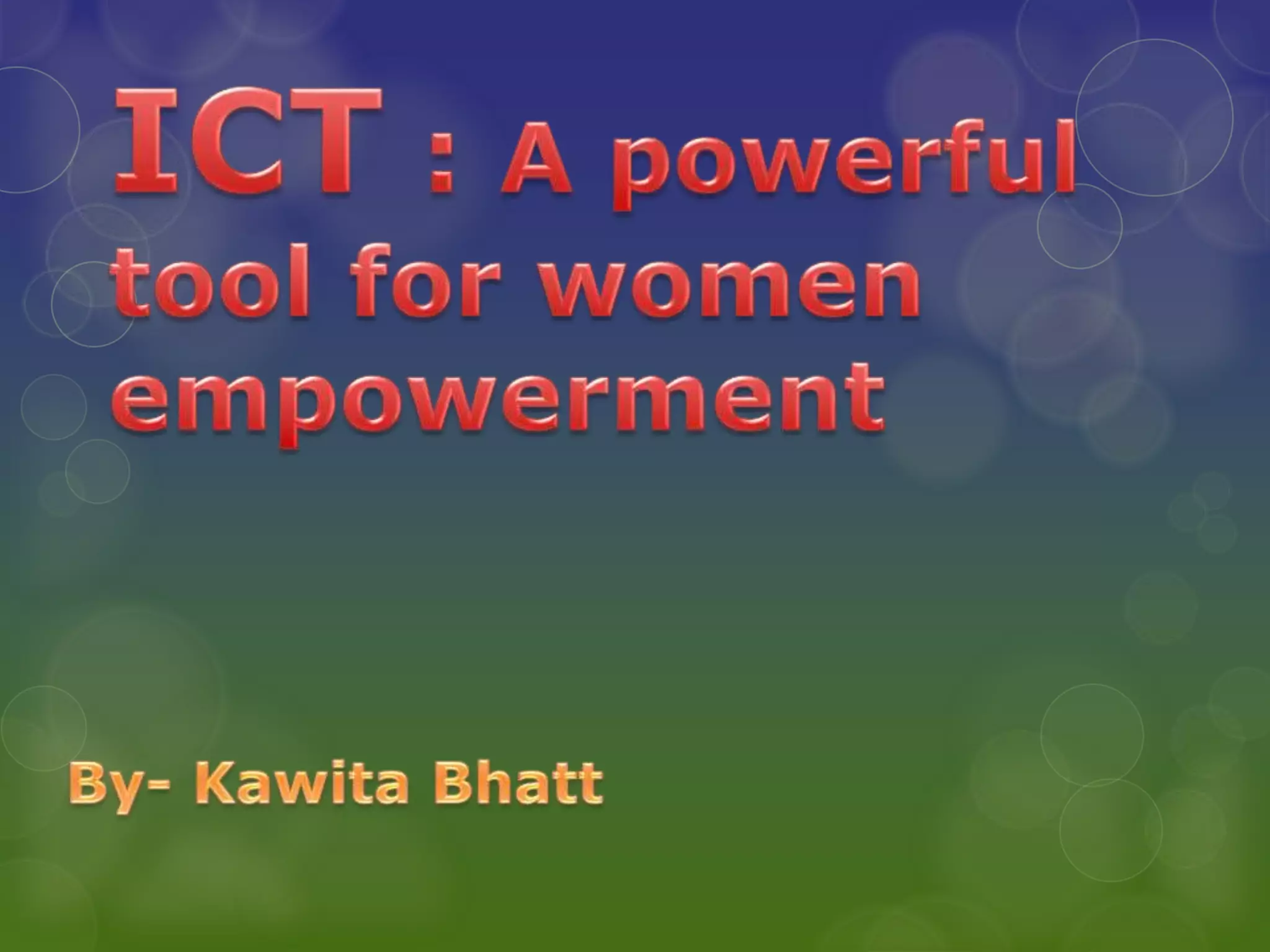 ICT : A powerful tool for women empowerment

By- Kawita Bhatt